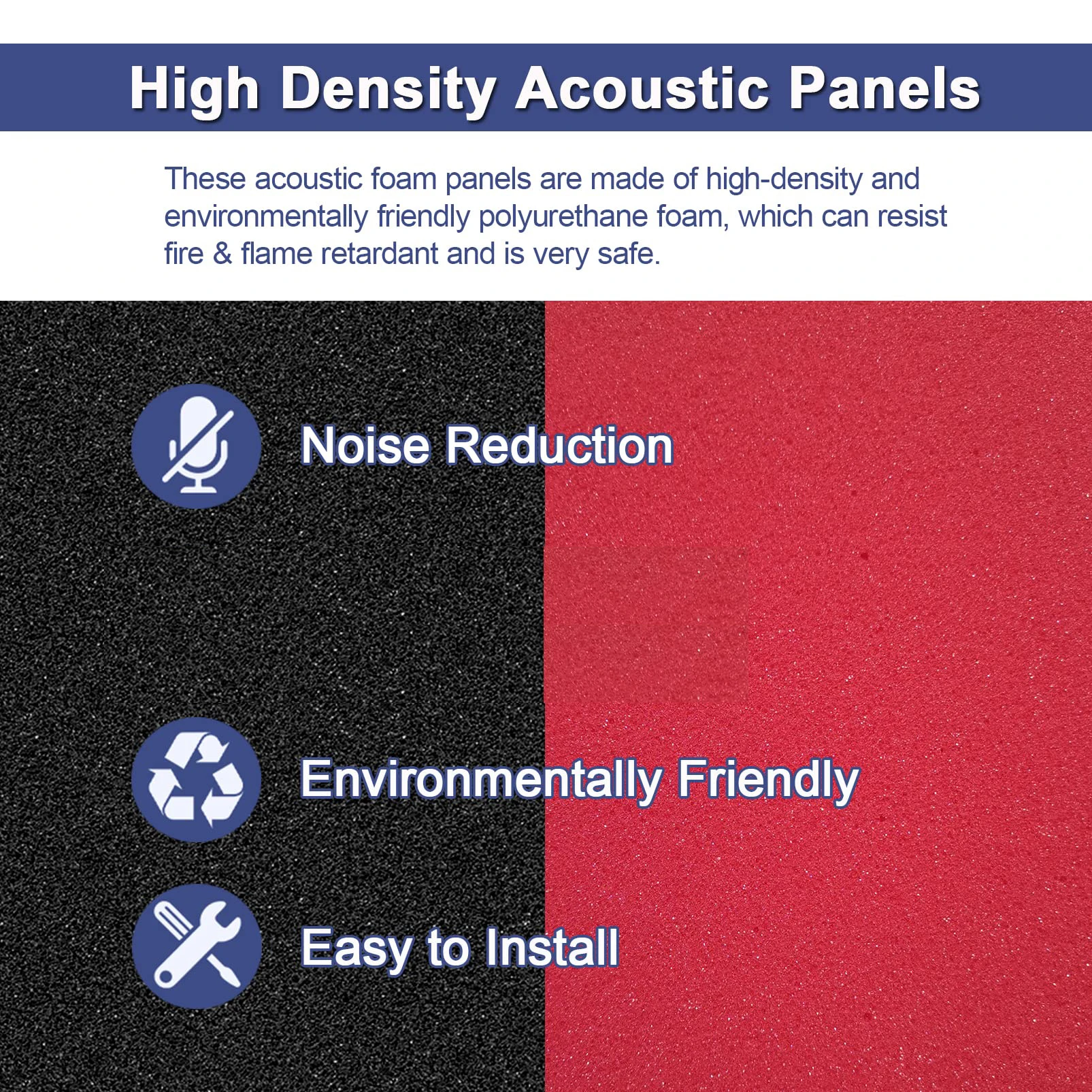 High Density Acoustic Panels

These acoustic foam panels are made of high-density and environmentally friendly polyurethane foam, which can resist fire & flame retardant and is very safe.

Noise Reduction

Environmentally Friendly

Easy to Install